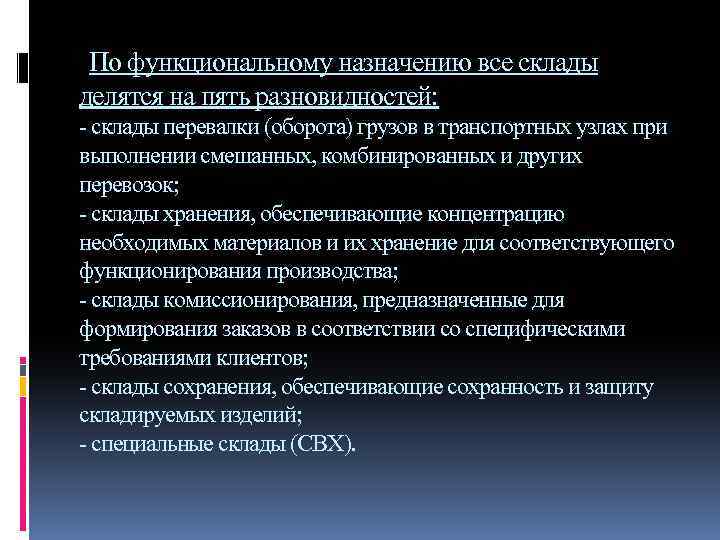 По функциональному назначению все склады делятся на пять разновидностей:
- склады перевалки (оборота) грузов в транспортных узлах при выполнении смешанных, комбинированных и других перевозок;
- склады хранения, обеспечивающие концентрацию необходимых материалов и их хранение для соответствующего функционирования производства;
- склады комиссионирования, предназначенные для формирования заказов в соответствии со специфическими требованиями клиентов;
- склады сохранения, обеспечивающие сохранность и защиту складируемых изделий;
- специальные склады (СВХ).